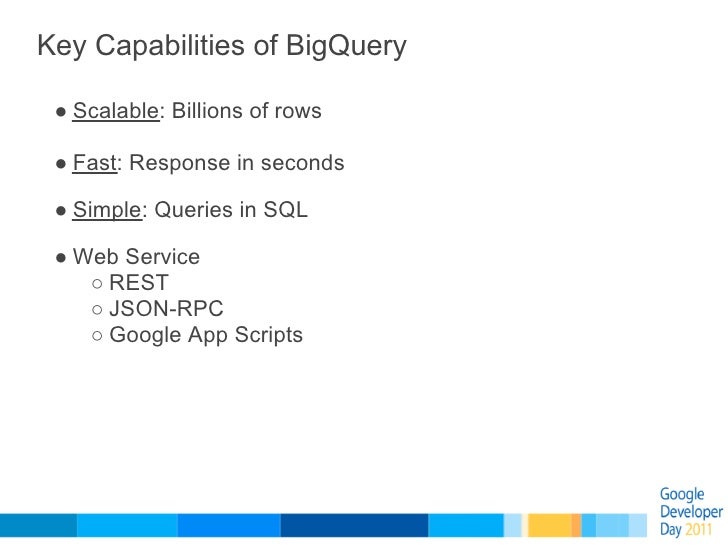 Key Capabilities of BigQuery

● Scalable: Billions of rows

● Fast: Response in seconds

● Simple: Queries in SQL

● Web Service
○ REST
○ JSON-RPC
○ Google App Scripts

Google Developer Day 2011